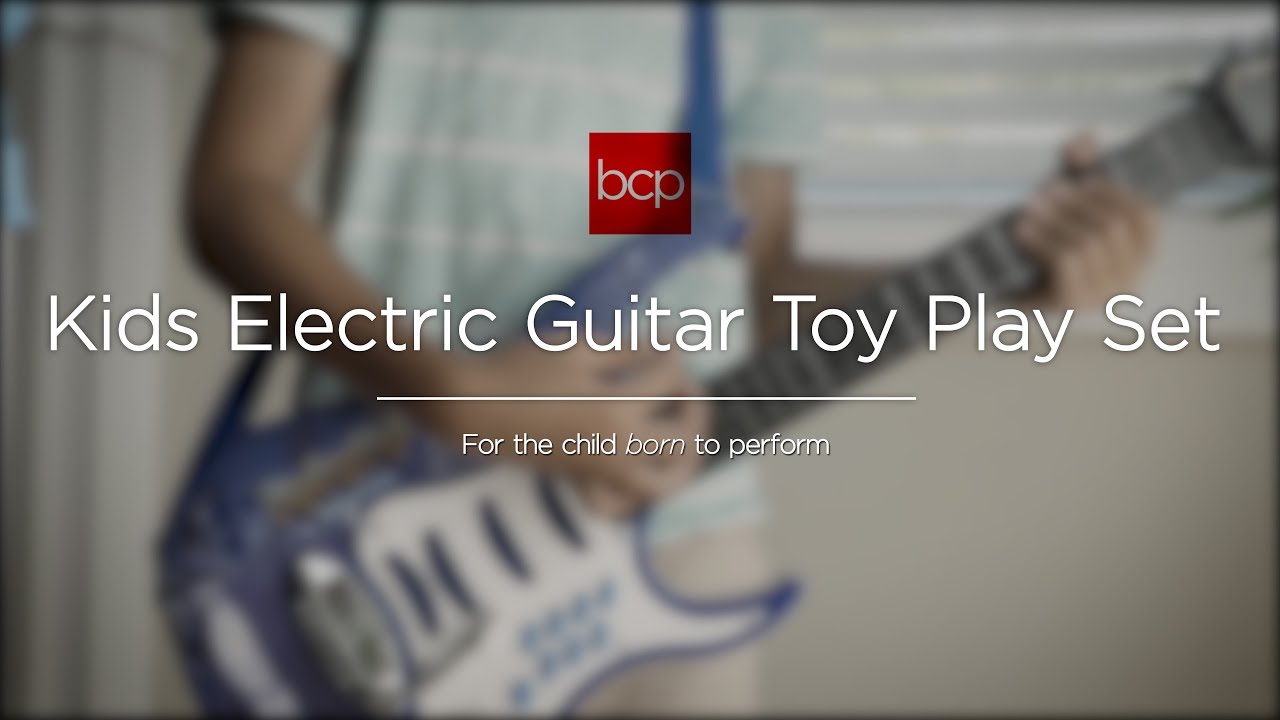 bcp

Kids Electric Guitar Toy Play Set

For the child born to perform